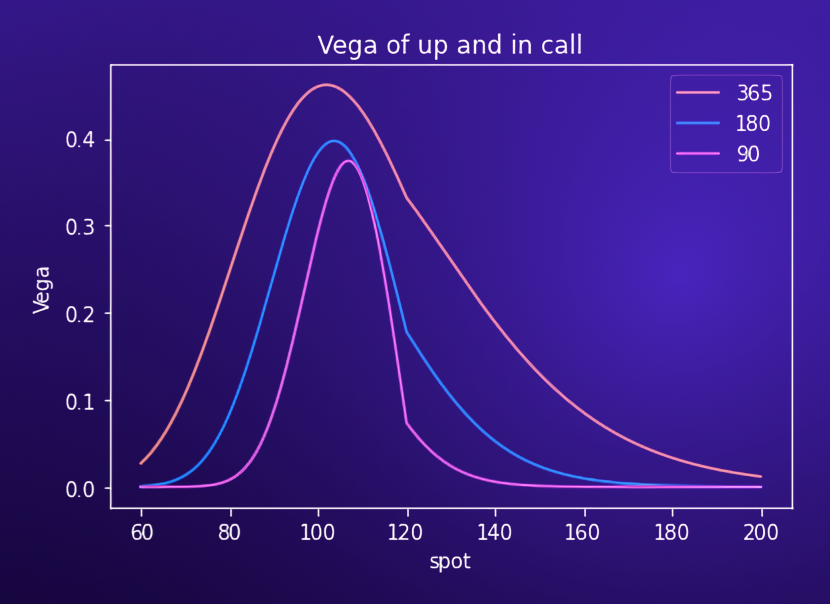 Vega of up and in call

365
180
90

Vega

0.4
0.3
0.2
0.1
0.0

60 80 100 120 140 160 180 200

spot